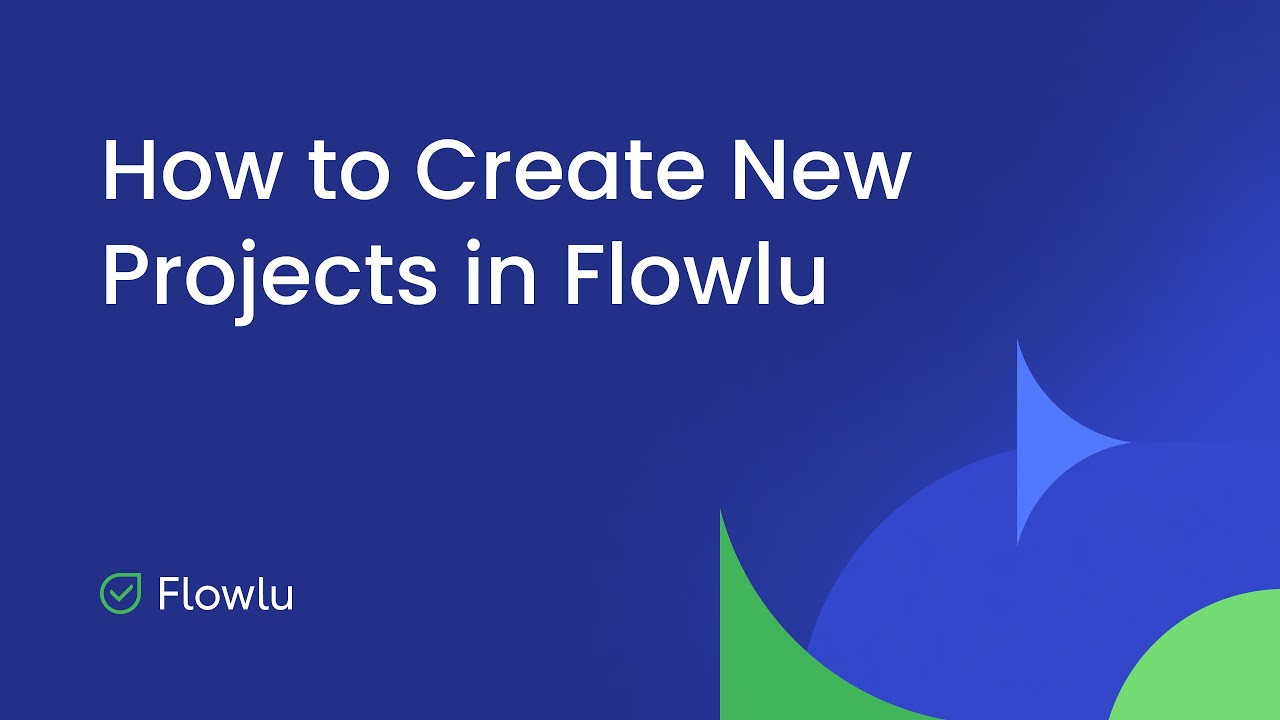 How to Create New Projects in Flowlu

Flowlu